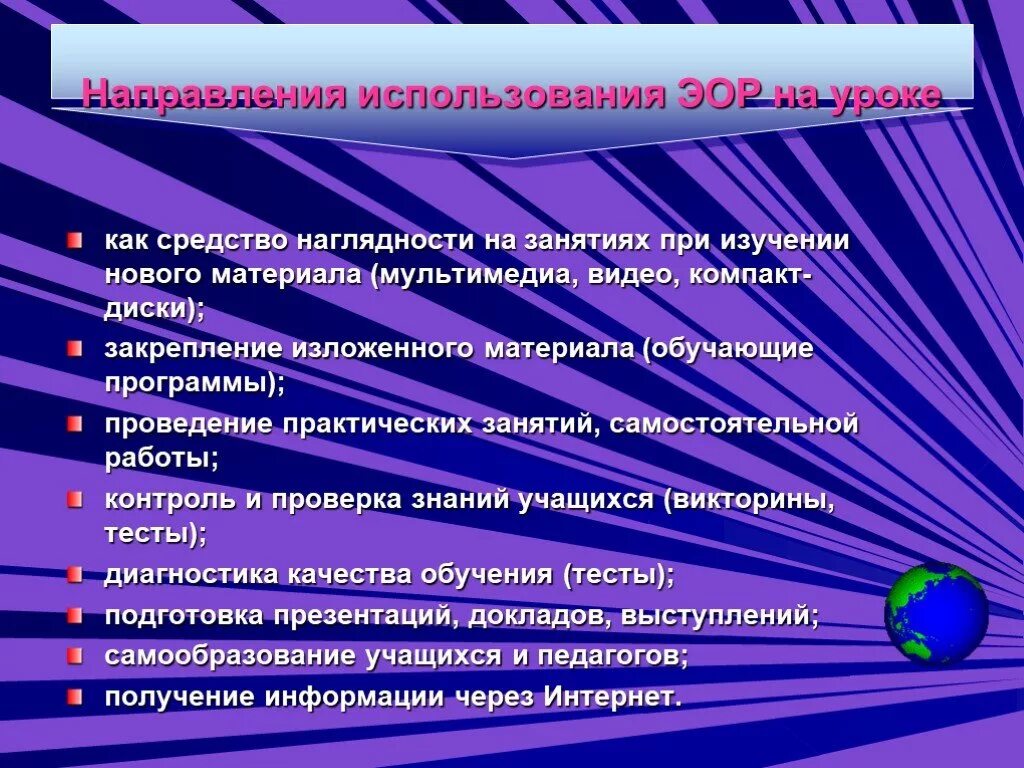 Направления использования ЭОР на уроке

как средство наглядности на занятиях при изучении нового материала (мультимедиа, видео, компакт-диски);

закрепление изложенного материала (обучающие программы);

проведение практических занятий, самостоятельной работы;

контроль и проверка знаний учащихся (викторины, тесты);

диагностика качества обучения (тесты);

подготовка презентаций, докладов, выступлений;

самообразование учащихся и педагогов;

получение информации через Интернет.